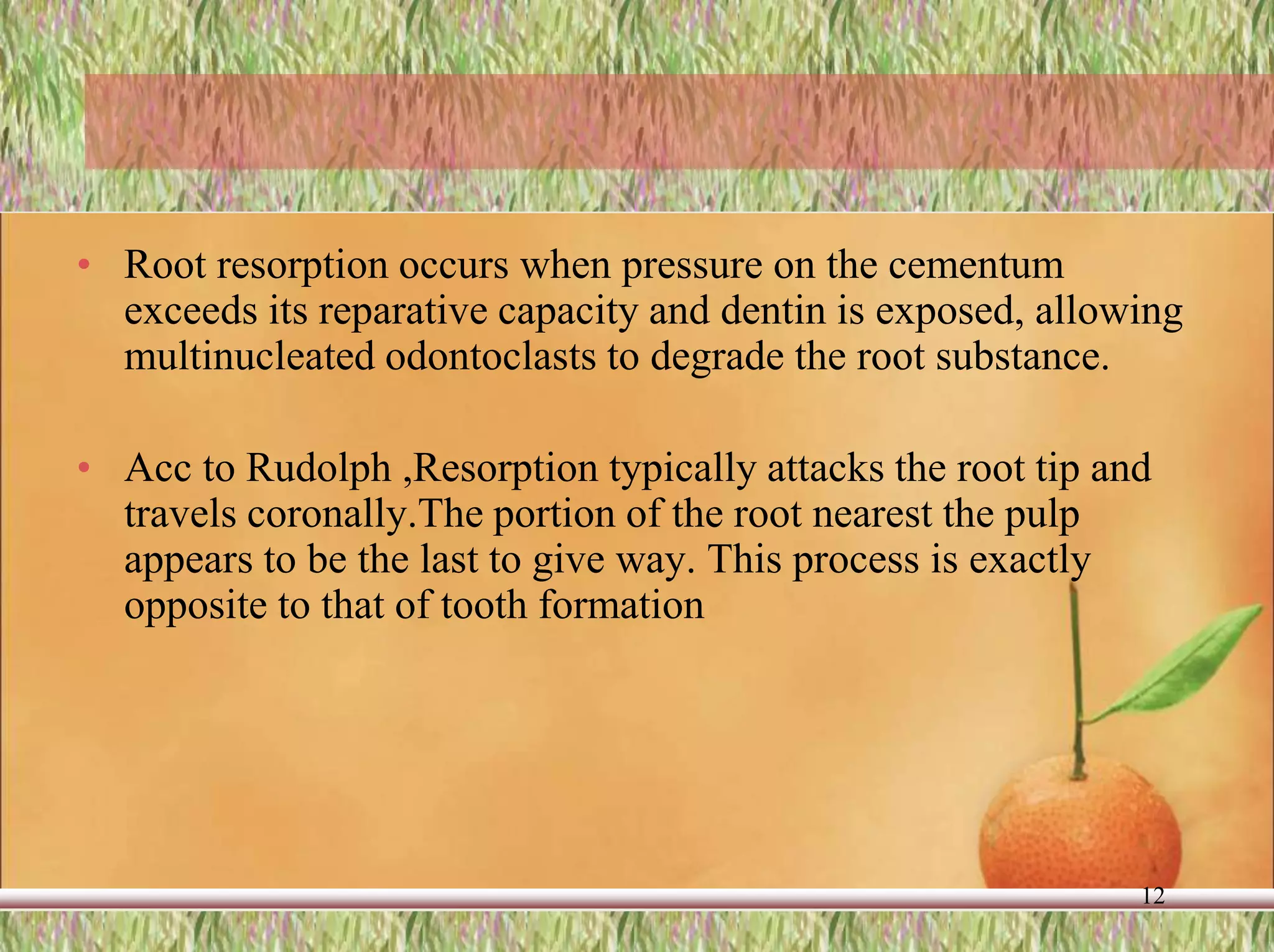 • Root resorption occurs when pressure on the cementum exceeds its reparative capacity and dentin is exposed, allowing multinucleated odontoclasts to degrade the root substance.

• Acc to Rudolph ,Resorption typically attacks the root tip and travels coronally.The portion of the root nearest the pulp appears to be the last to give way. This process is exactly opposite to that of tooth formation

12